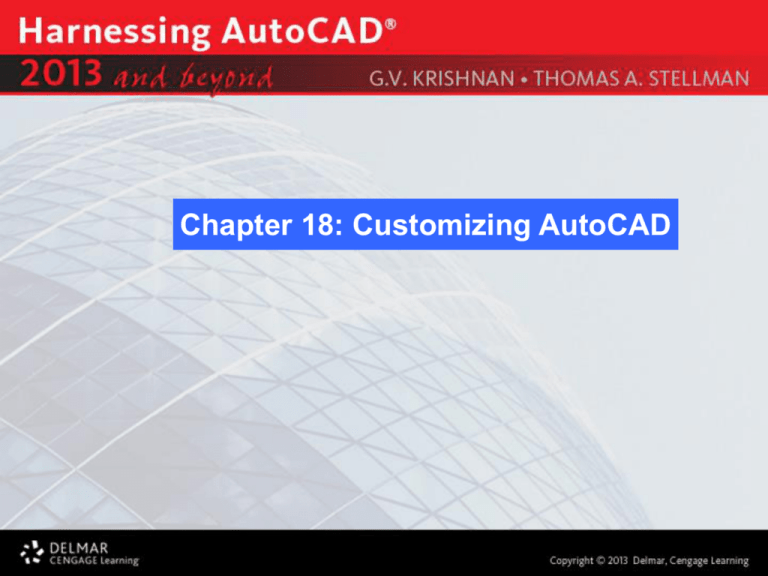 Harnessing AutoCAD®

2013 and beyond

G.V. KRISHNAN • THOMAS A. STELLMAN

Chapter 18: Customizing AutoCAD

DELMAR
CENGAGE Learning

Copyright © 2013 Delmar, Cengage Learning